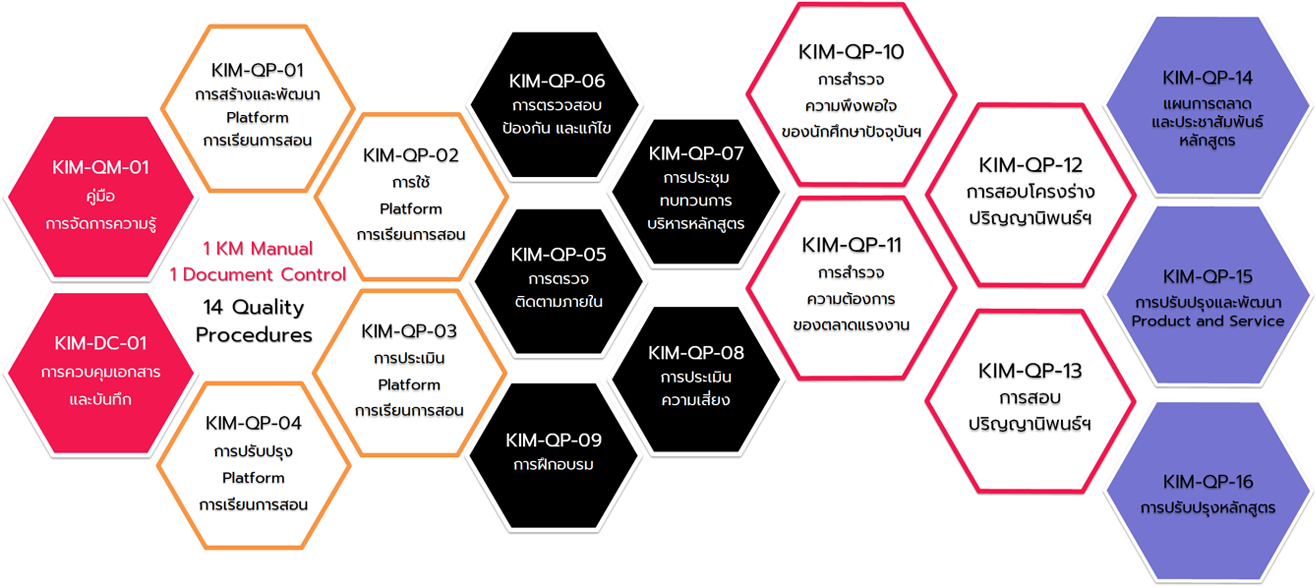 KIM-QM-01
คู่มือ
การจัดการความรู้

KIM-DC-01
การควบคุมเอกสาร
และบันทึก

1 KM Manual
1 Document Control
14 Quality
Procedures

KIM-QP-01
การสร้างและพัฒนา
Platform
การเรียนการสอน

KIM-QP-02
การใช้
Platform
การเรียนการสอน

KIM-QP-03
การประเมิน
Platform
การเรียนการสอน

KIM-QP-04
การปรับปรุง
Platform
การเรียนการสอน

KIM-QP-06
การตรวจสอบ
ป้องกัน และแก้ไข

KIM-QP-05
การตรวจ
ติดตามภายใน

KIM-QP-09
การฝึกอบรม

KIM-QP-07
การประชุม
ทบทวนการ
บริหารหลักสูตร

KIM-QP-08
การประเมิน
ความเสี่ยง

KIM-QP-10
การสำรวจ
ความพึงพอใจ
ของนักศึกษาปัจจุบันฯ

KIM-QP-11
การสำรวจ
ความต้องการ
ของตลาดแรงงาน

KIM-QP-12
การสอบโครงร่าง
ปริญญานิพนธ์ฯ

KIM-QP-13
การสอบ
ปริญญานิพนธ์ฯ

KIM-QP-14
แผนการตลาด
และประชาสัมพันธ์
หลักสูตร

KIM-QP-15
การปรับปรุงและพัฒนา
Product and Service

KIM-QP-16
การปรับปรุงหลักสูตร